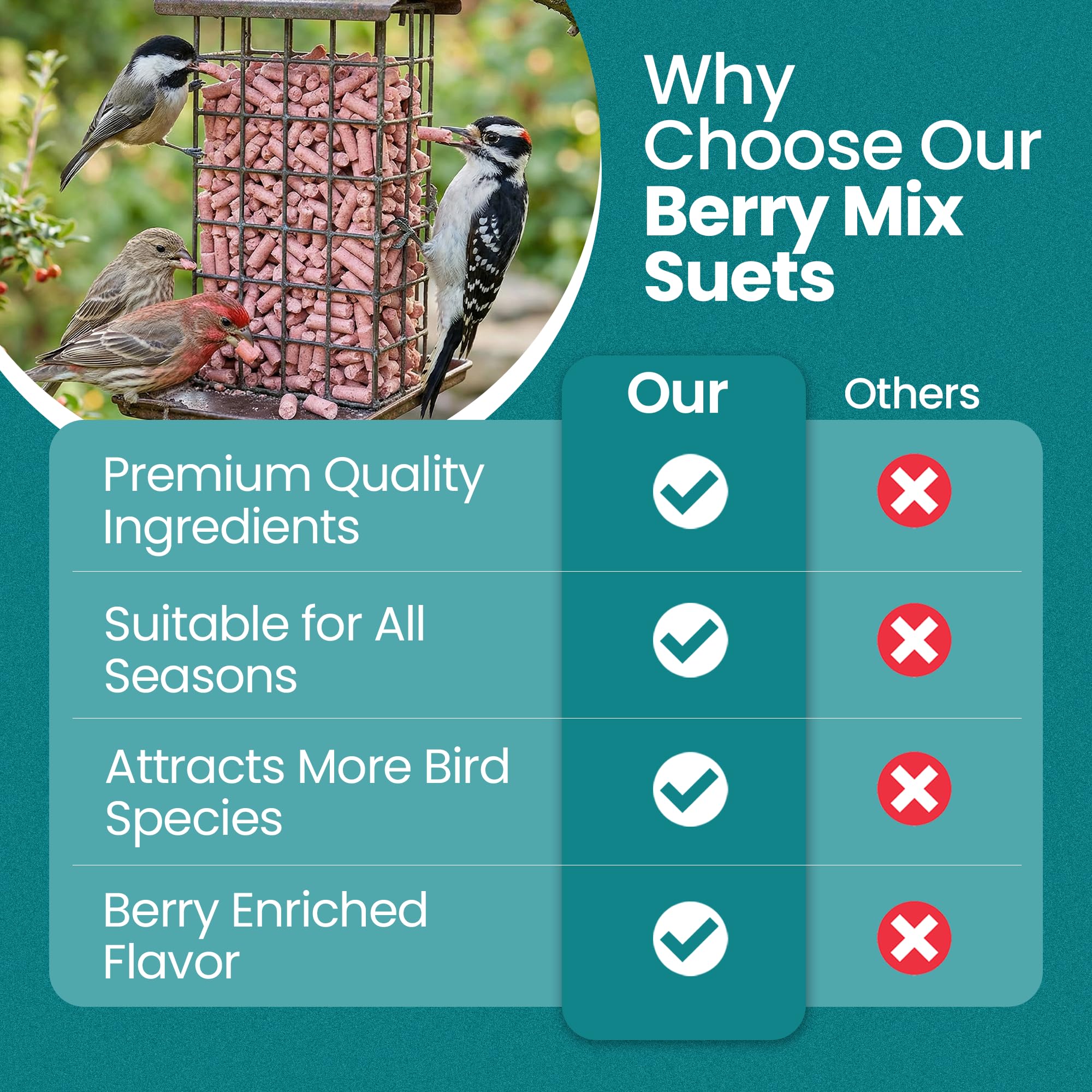 Why Choose Our Berry Mix Suets

| | Our | Others |
|---|---|---|
| Premium Quality Ingredients | ✓ | ✗ |
| Suitable for All Seasons | ✓ | ✗ |
| Attracts More Bird Species | ✓ | ✗ |
| Berry Enriched Flavor | ✓ | ✗ |